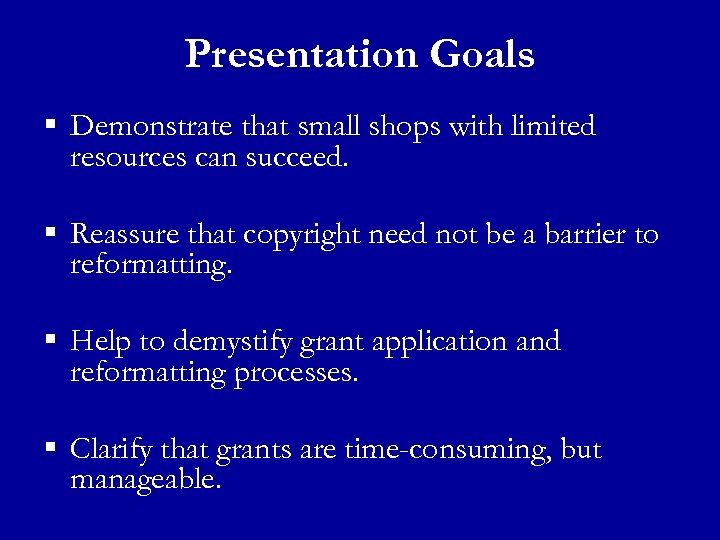 Presentation Goals

▪ Demonstrate that small shops with limited resources can succeed.

▪ Reassure that copyright need not be a barrier to reformatting.

▪ Help to demystify grant application and reformatting processes.

▪ Clarify that grants are time-consuming, but manageable.